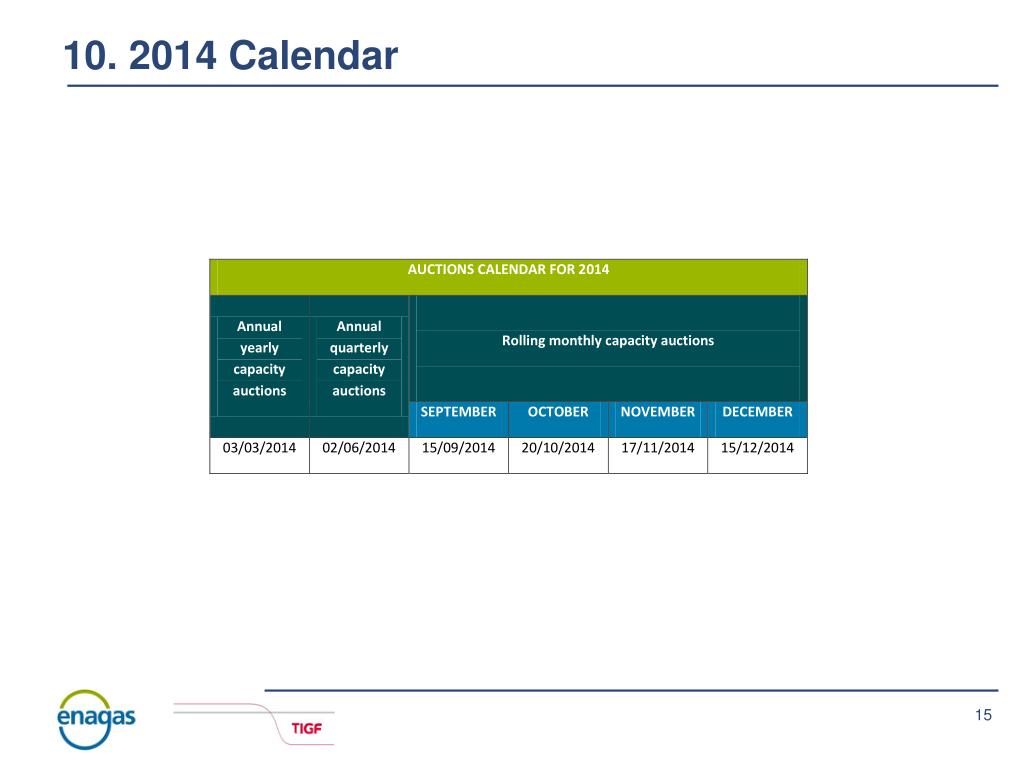 10. 2014 Calendar

| AUCTIONS CALENDAR FOR 2014 | | | | | |
|---|---|---|---|---|---|
| Annual yearly capacity auctions | Annual quarterly capacity auctions | Rolling monthly capacity auctions | | | |
| | | SEPTEMBER | OCTOBER | NOVEMBER | DECEMBER |
| 03/03/2014 | 02/06/2014 | 15/09/2014 | 20/10/2014 | 17/11/2014 | 15/12/2014 |

enagas

TIGF

15